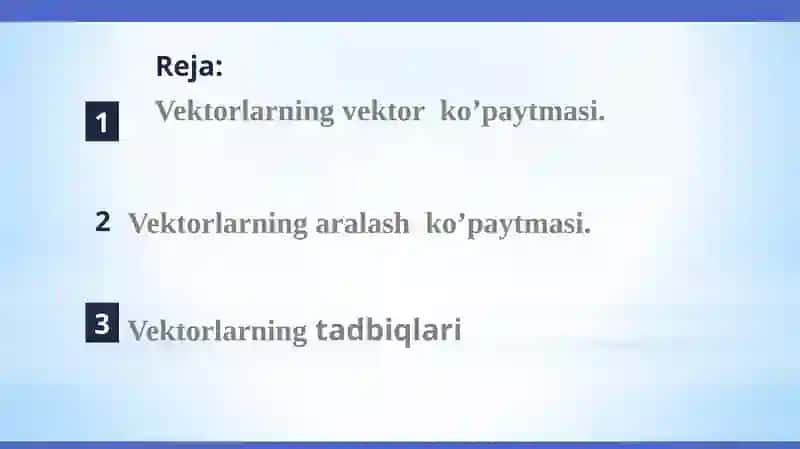 Reja:

1 Vektorlarning vektor ko’paytmasi.

2 Vektorlarning aralash ko’paytmasi.

3 Vektorlarning tadbiqlari